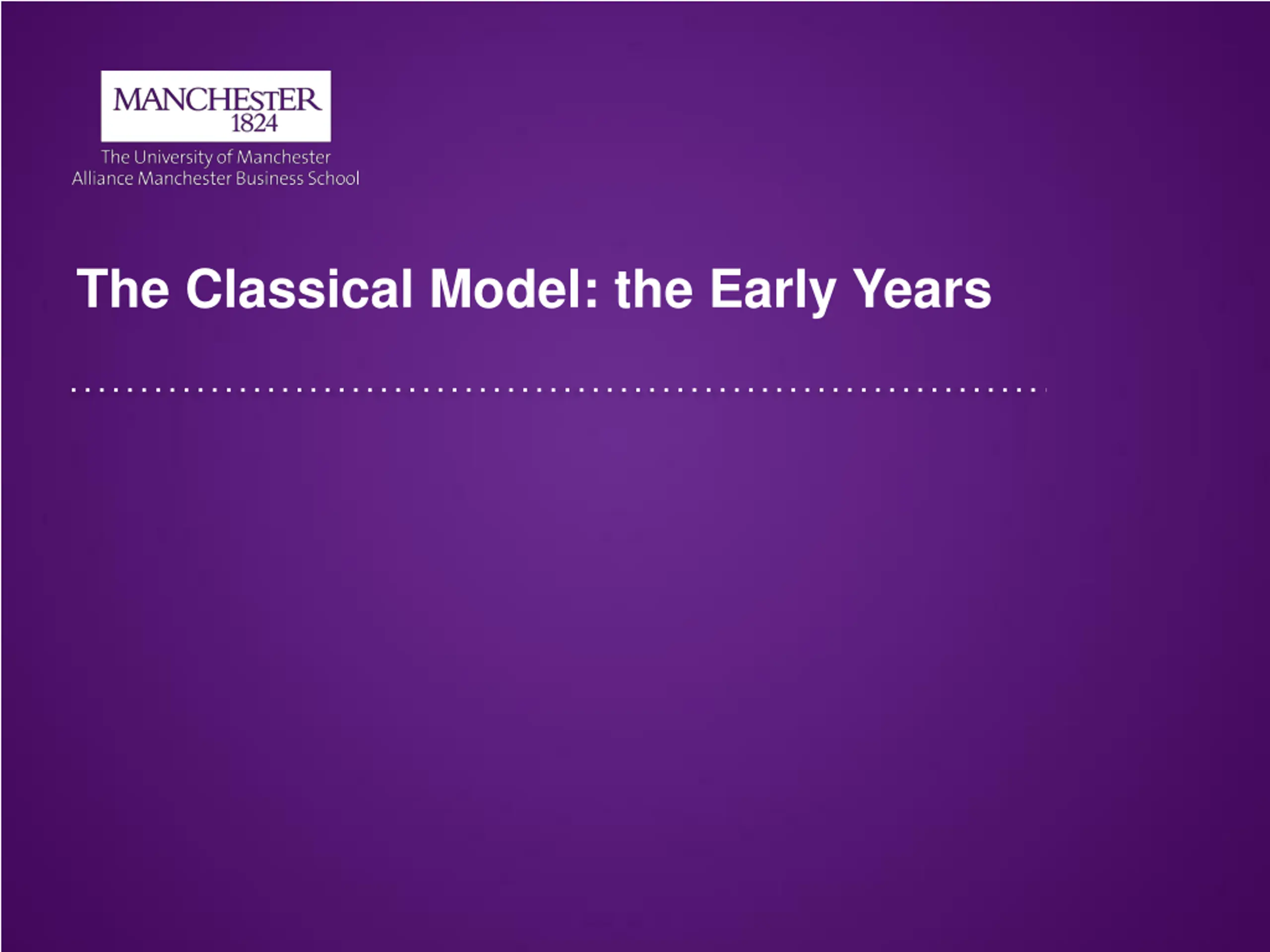 MANCHESTER
1824
The University of Manchester
Alliance Manchester Business School

The Classical Model: the Early Years